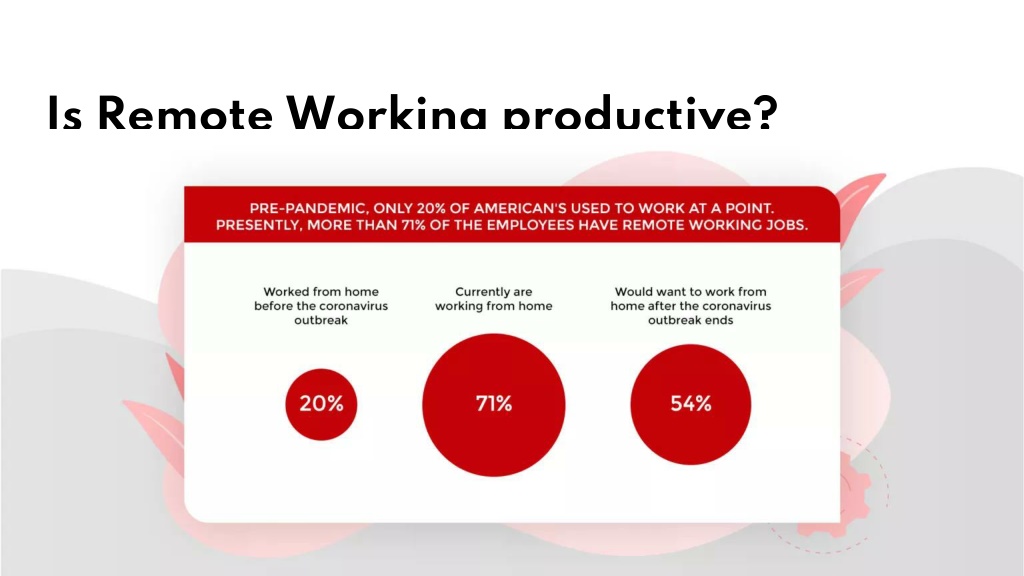 Is Remote Working productive?

PRE-PANDEMIC, ONLY 20% OF AMERICAN'S USED TO WORK AT A POINT. PRESENTLY, MORE THAN 71% OF THE EMPLOYEES HAVE REMOTE WORKING JOBS.

Worked from home before the coronavirus outbreak

20%

Currently are working from home

71%

Would want to work from home after the coronavirus outbreak ends

54%